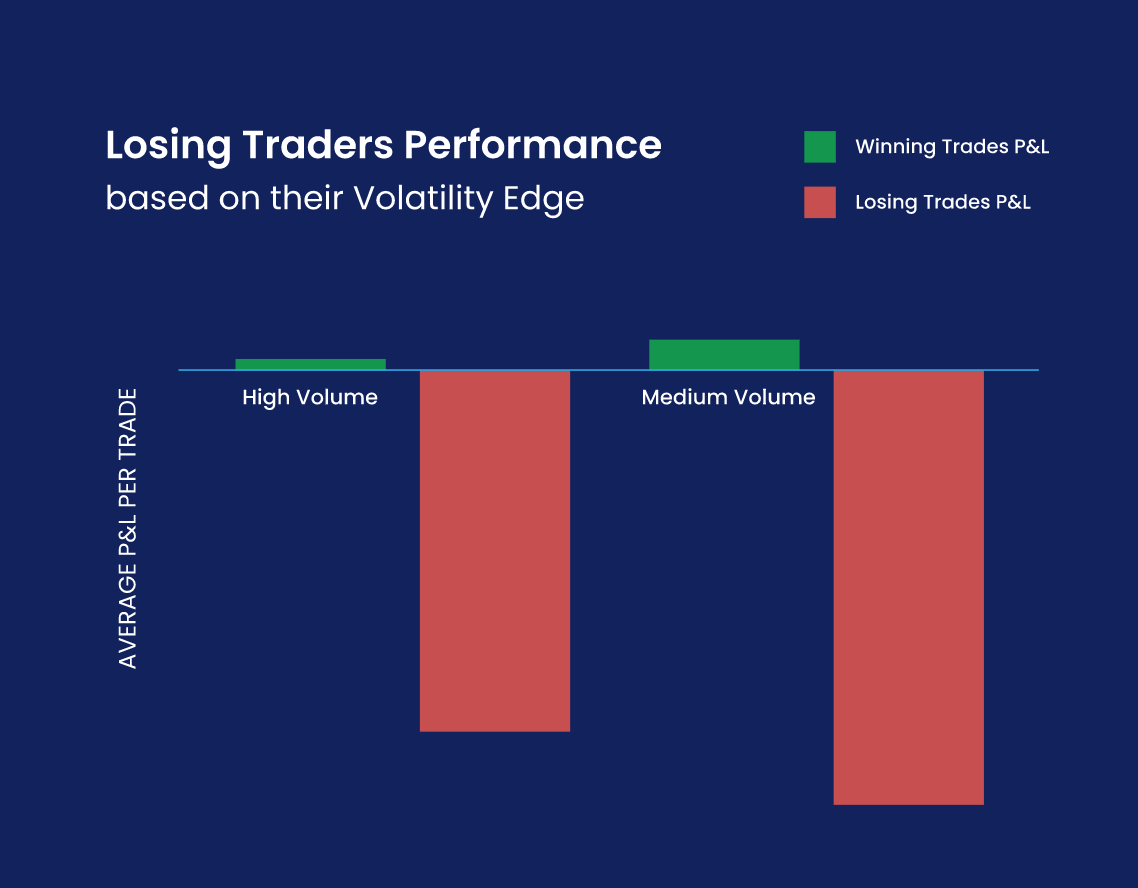 Losing Traders Performance
based on their Volatility Edge

Winning Trades P&L
Losing Trades P&L

AVERAGE P&L PER TRADE

High Volume
Medium Volume